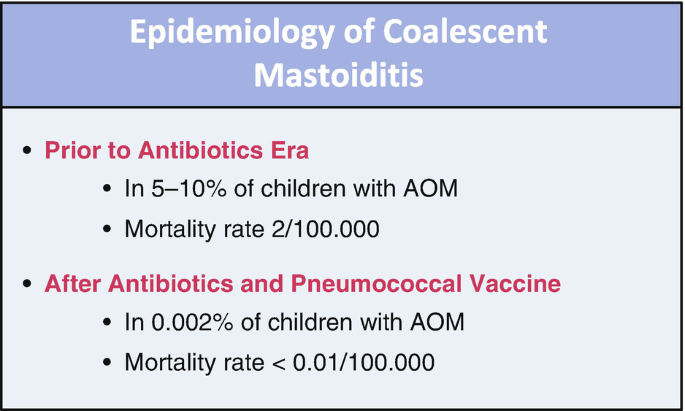 Epidemiology of Coalescent Mastoiditis

• Prior to Antibiotics Era
  • In 5–10% of children with AOM
  • Mortality rate 2/100.000

• After Antibiotics and Pneumococcal Vaccine
  • In 0.002% of children with AOM
  • Mortality rate < 0.01/100.000